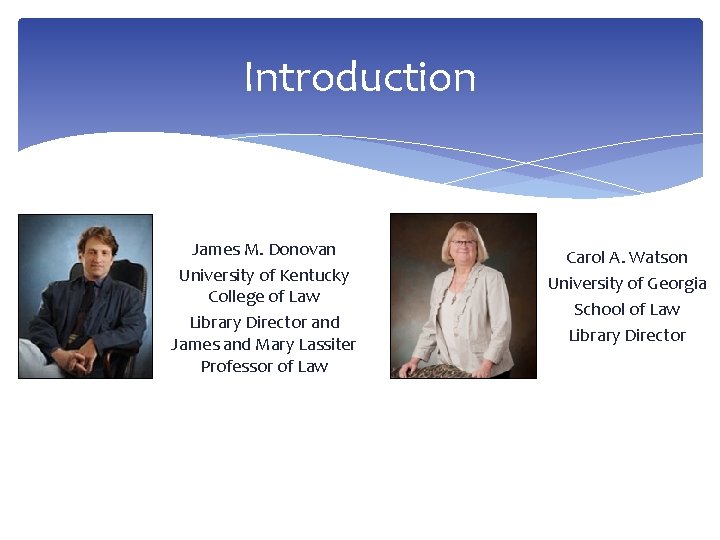 Introduction

James M. Donovan
University of Kentucky College of Law
Library Director and James and Mary Lassiter Professor of Law

Carol A. Watson
University of Georgia
School of Law
Library Director